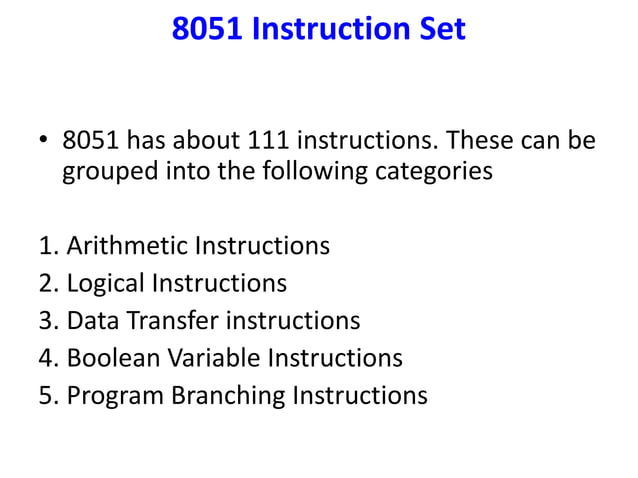 8051 Instruction Set

• 8051 has about 111 instructions. These can be grouped into the following categories

1. Arithmetic Instructions
2. Logical Instructions
3. Data Transfer instructions
4. Boolean Variable Instructions
5. Program Branching Instructions